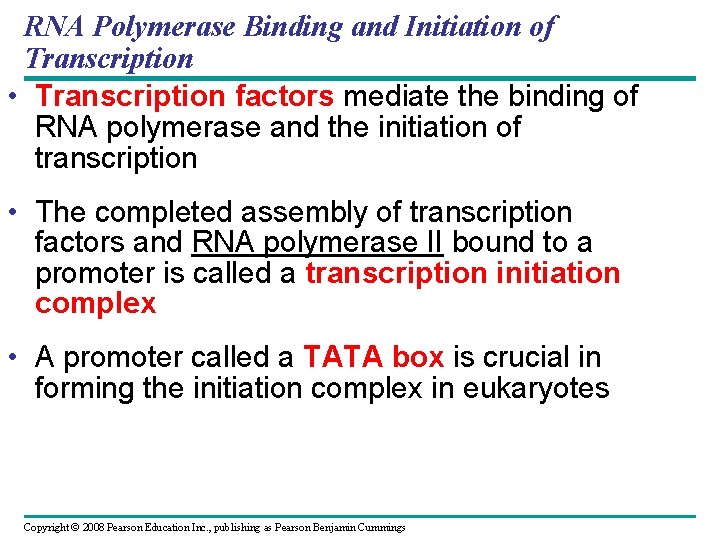 RNA Polymerase Binding and Initiation of Transcription

• Transcription factors mediate the binding of RNA polymerase and the initiation of transcription

• The completed assembly of transcription factors and RNA polymerase II bound to a promoter is called a transcription initiation complex

• A promoter called a TATA box is crucial in forming the initiation complex in eukaryotes

Copyright © 2008 Pearson Education Inc., publishing as Pearson Benjamin Cummings